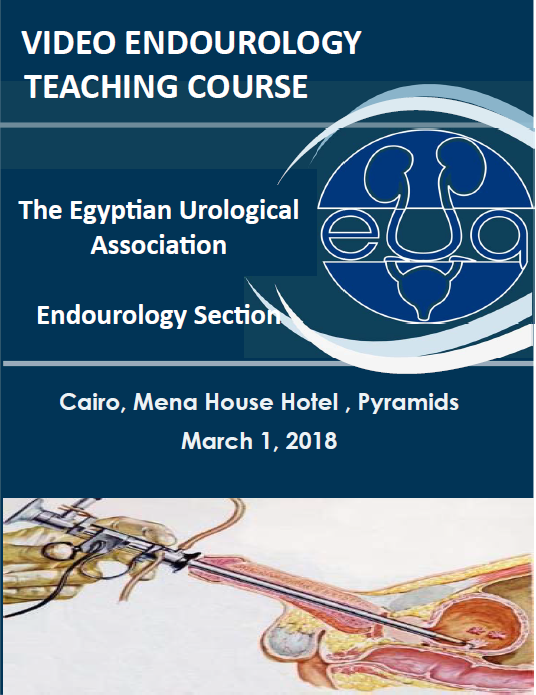 VIDEO ENDOUROLOGY TEACHING COURSE

The Egyptian Urological Association

Endourology Section

eua

Cairo, Mena House Hotel , Pyramids
March 1, 2018